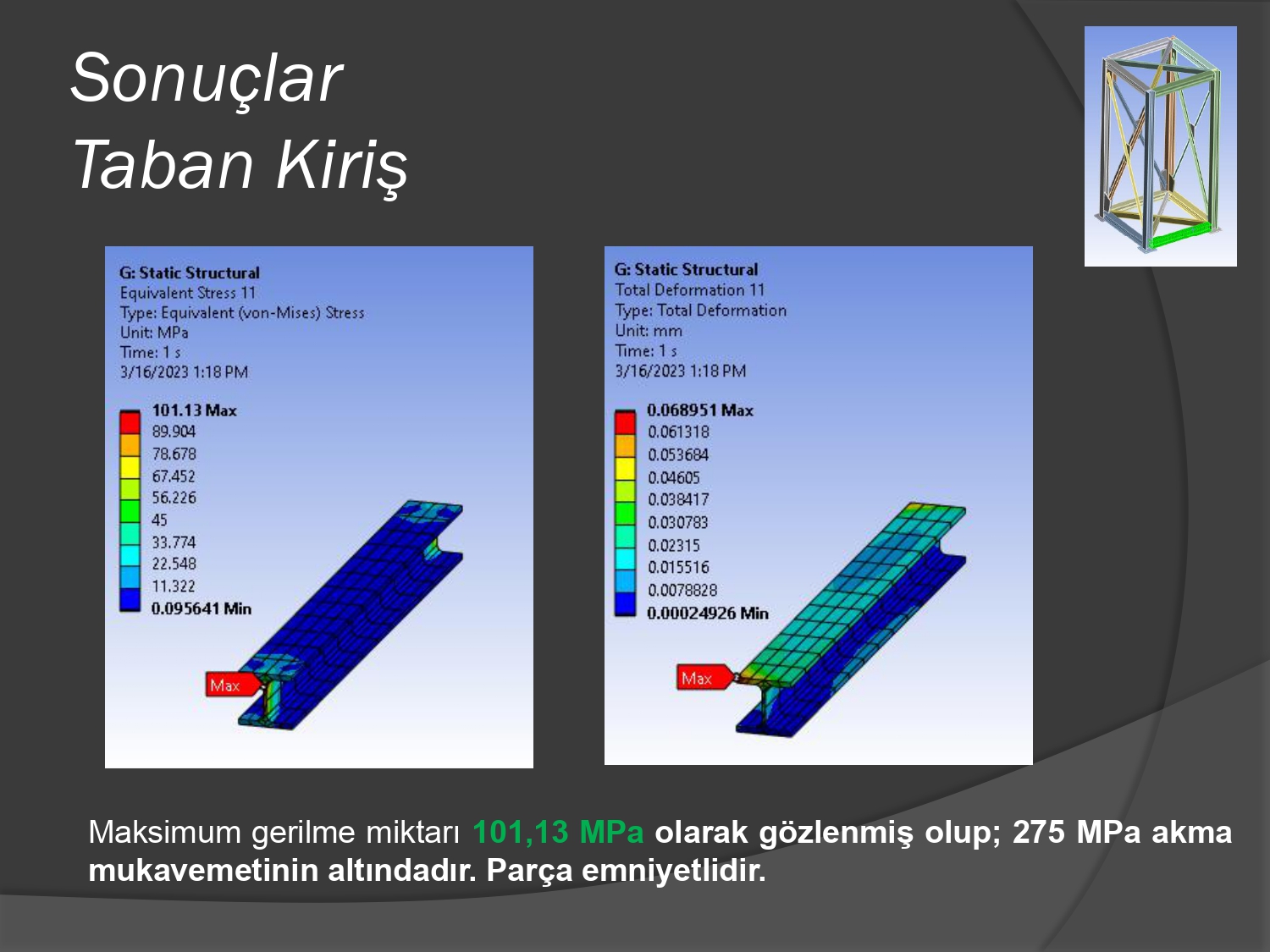 Sonuçlar
Taban Kiriş

G: Static Structural
Equivalent Stress 11
Type: Equivalent (von-Mises) Stress
Unit: MPa
Time: 1 s
3/16/2023 1:18 PM

101.13 Max
89.904
78.678
67.452
56.226
45
33.774
22.548
11.322
0.095641 Min

Max

G: Static Structural
Total Deformation 11
Type: Total Deformation
Unit: mm
Time: 1 s
3/16/2023 1:18 PM

0.068951 Max
0.061318
0.053684
0.04605
0.038417
0.030783
0.02315
0.015516
0.0078828
0.00024926 Min

Max

Maksimum gerilme miktarı 101,13 MPa olarak gözlenmiş olup; 275 MPa akma mukavemetinin altındadır. Parça emniyetlidir.